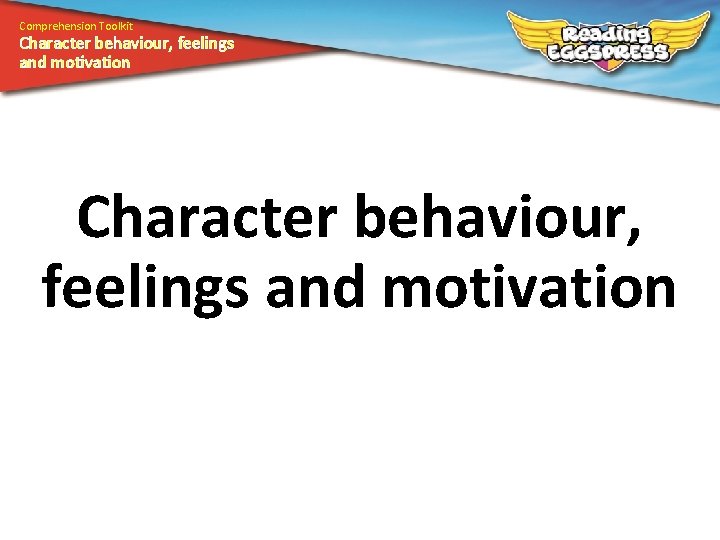 Comprehension Toolkit
Character behaviour, feelings and motivation

Reading EGGSPRESS

Character behaviour, feelings and motivation